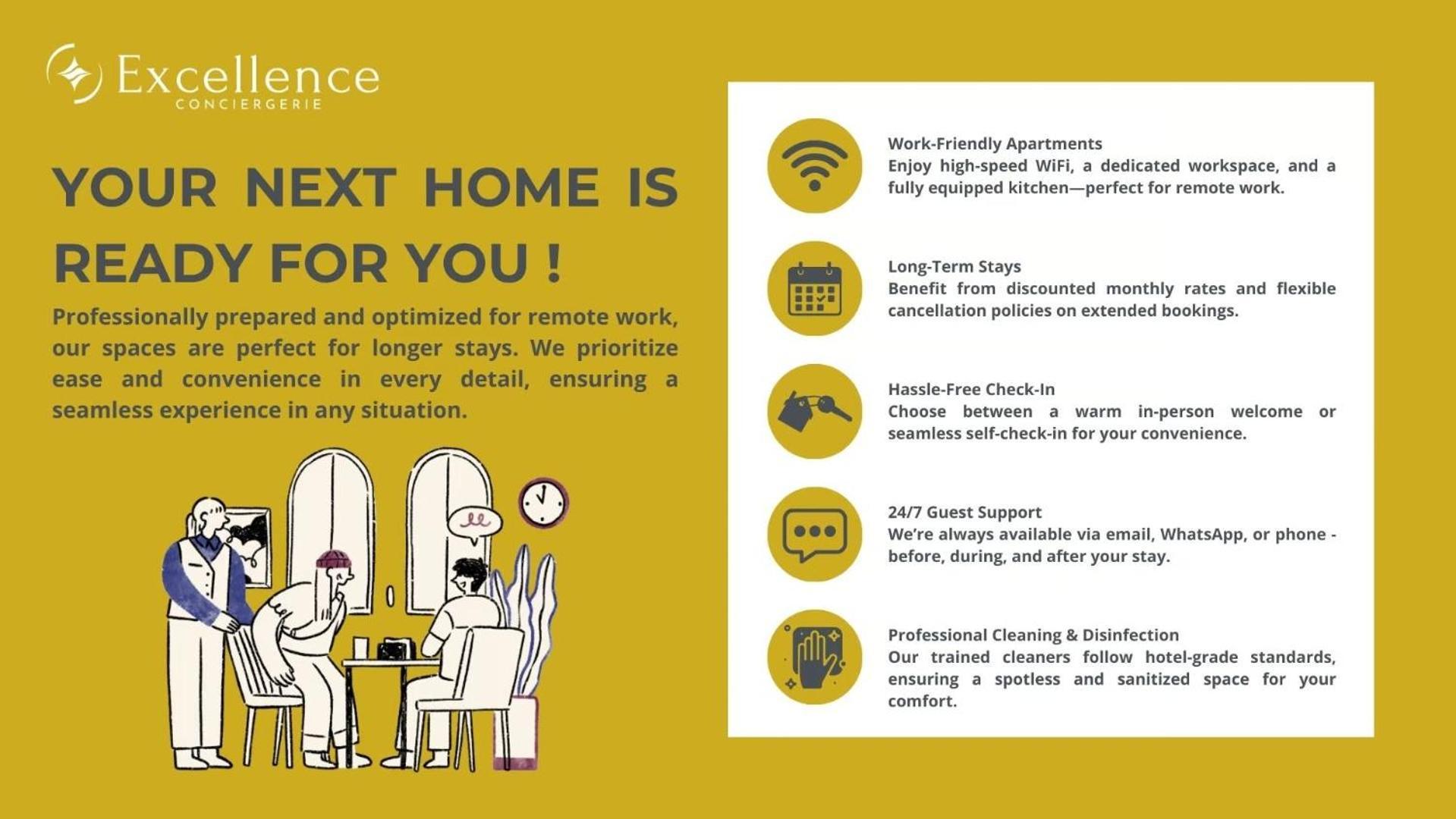 Excellence
CONCIERGERIE

YOUR NEXT HOME IS READY FOR YOU !

Professionally prepared and optimized for remote work, our spaces are perfect for longer stays. We prioritize ease and convenience in every detail, ensuring a seamless experience in any situation.

Work-Friendly Apartments
Enjoy high-speed WiFi, a dedicated workspace, and a fully equipped kitchen—perfect for remote work.

Long-Term Stays
Benefit from discounted monthly rates and flexible cancellation policies on extended bookings.

Hassle-Free Check-In
Choose between a warm in-person welcome or seamless self-check-in for your convenience.

24/7 Guest Support
We're always available via email, WhatsApp, or phone - before, during, and after your stay.

Professional Cleaning & Disinfection
Our trained cleaners follow hotel-grade standards, ensuring a spotless and sanitized space for your comfort.